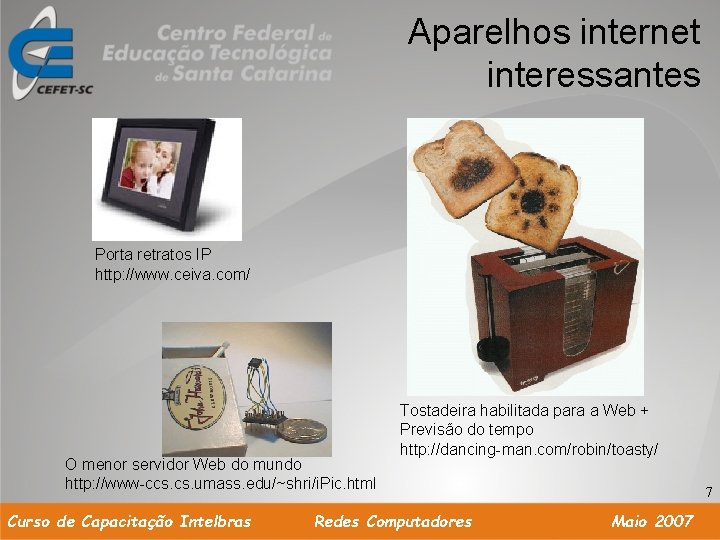 CEFET-SC

Centro Federal de Educação Tecnológica de Santa Catarina

Aparelhos internet interessantes

Porta retratos IP
http://www.ceiva.com/

O menor servidor Web do mundo
http://www-ccs.cs.umass.edu/~shri/iPic.html

Tostadeira habilitada para a Web + Previsão do tempo
http://dancing-man.com/robin/toasty/

7

Curso de Capacitação Intelbras Redes Computadores Maio 2007